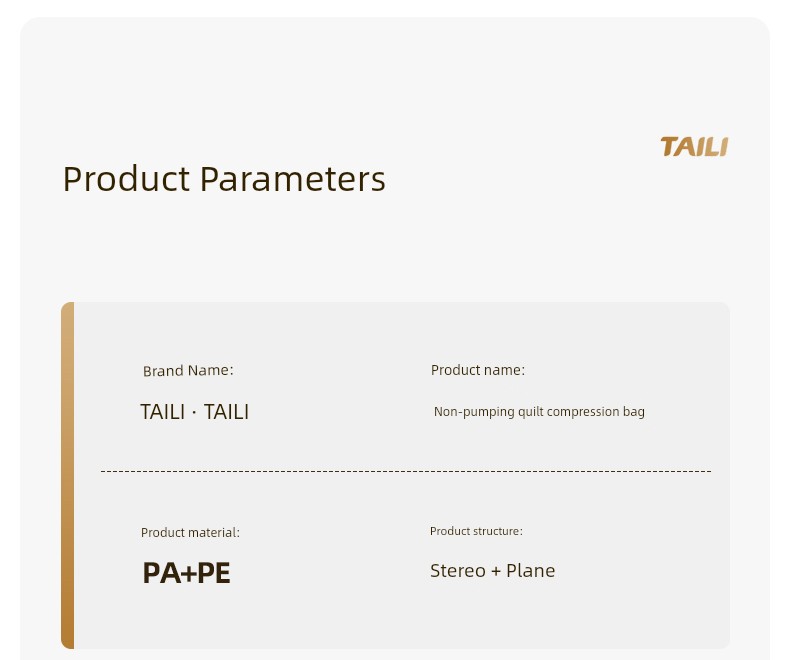 TAILI

Product Parameters

Brand Name:

TAILI · TAILI

Product name:

Non-pumping quilt compression bag

Product material:

PA+PE

Product structure:

Stereo + Plane